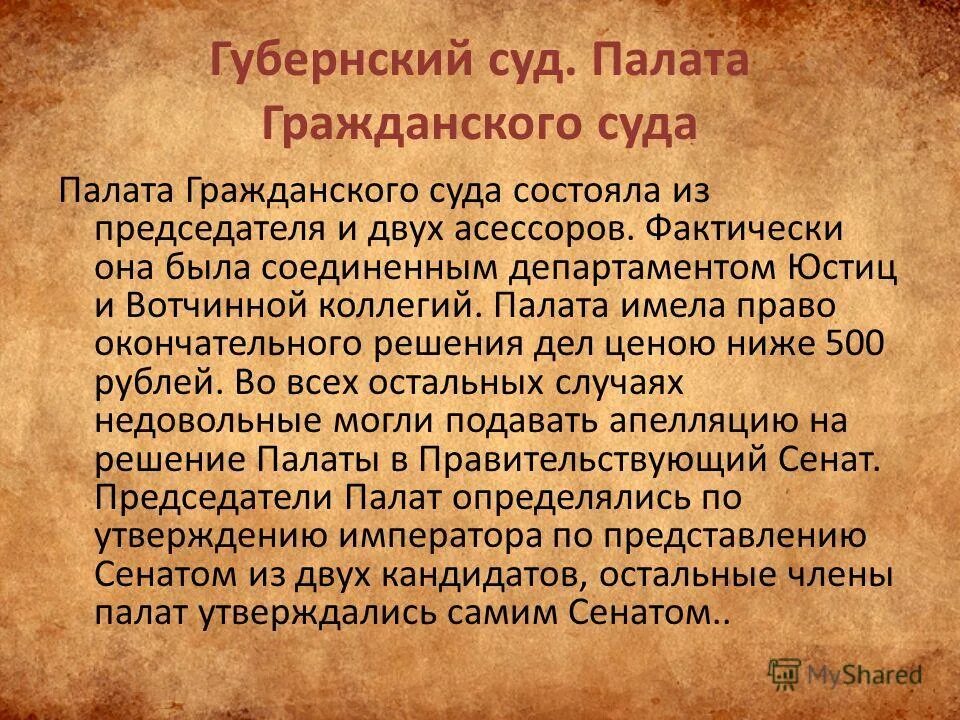 Губернский суд. Палата Гражданского суда

Палата Гражданского суда состояла из председателя и двух асессоров. Фактически она была соединенным департаментом Юстиц и Вотчинной коллегий. Палата имела право окончательного решения дел ценою ниже 500 рублей. Во всех остальных случаях недовольные могли подавать апелляцию на решение Палаты в Правительствующий Сенат. Председатели Палат определялись по утверждению императора по представлению Сенатом из двух кандидатов, остальные члены палат утверждались самим Сенатом..

MyShared